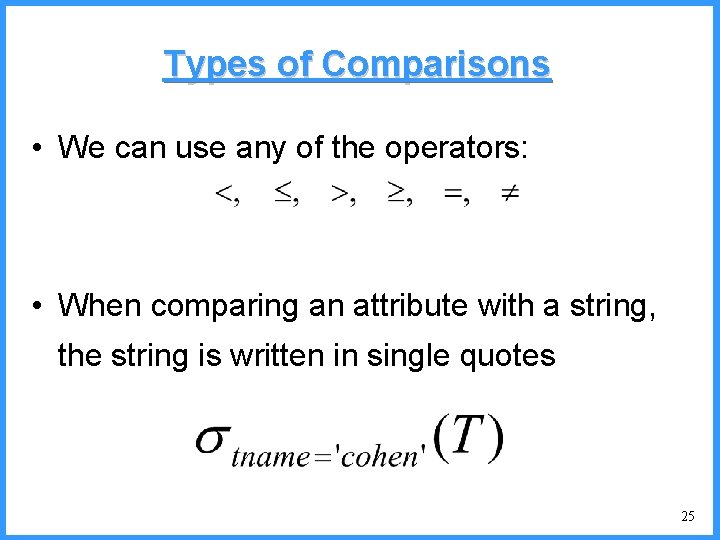 Types of Comparisons

• We can use any of the operators:

$<, \quad \leq, \quad >, \quad \geq, \quad =, \quad \neq$

• When comparing an attribute with a string, the string is written in single quotes

$\sigma_{tname='cohen'}(T)$

25